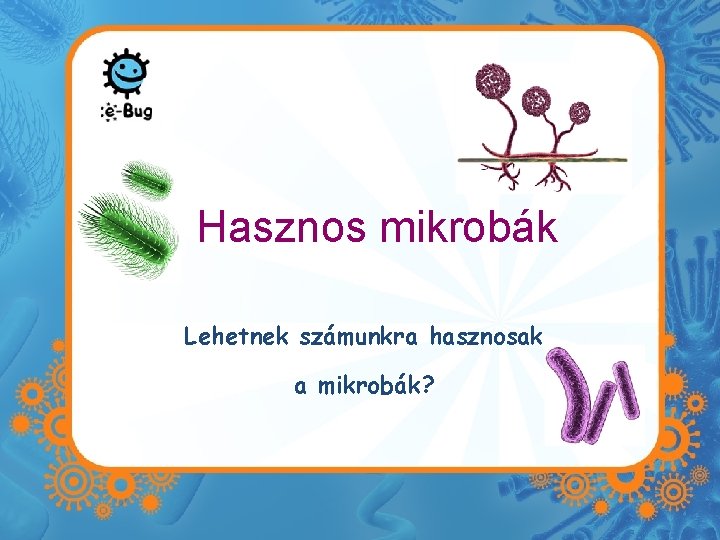 e-Bug

Hasznos mikrobák

Lehetnek számunkra hasznosak a mikrobák?